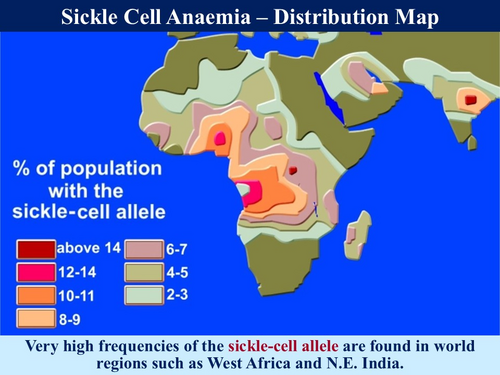 Sickle Cell Anaemia – Distribution Map

% of population with the sickle-cell allele

above 14
12-14
10-11
8-9
6-7
4-5
2-3

Very high frequencies of the sickle-cell allele are found in world regions such as West Africa and N.E. India.